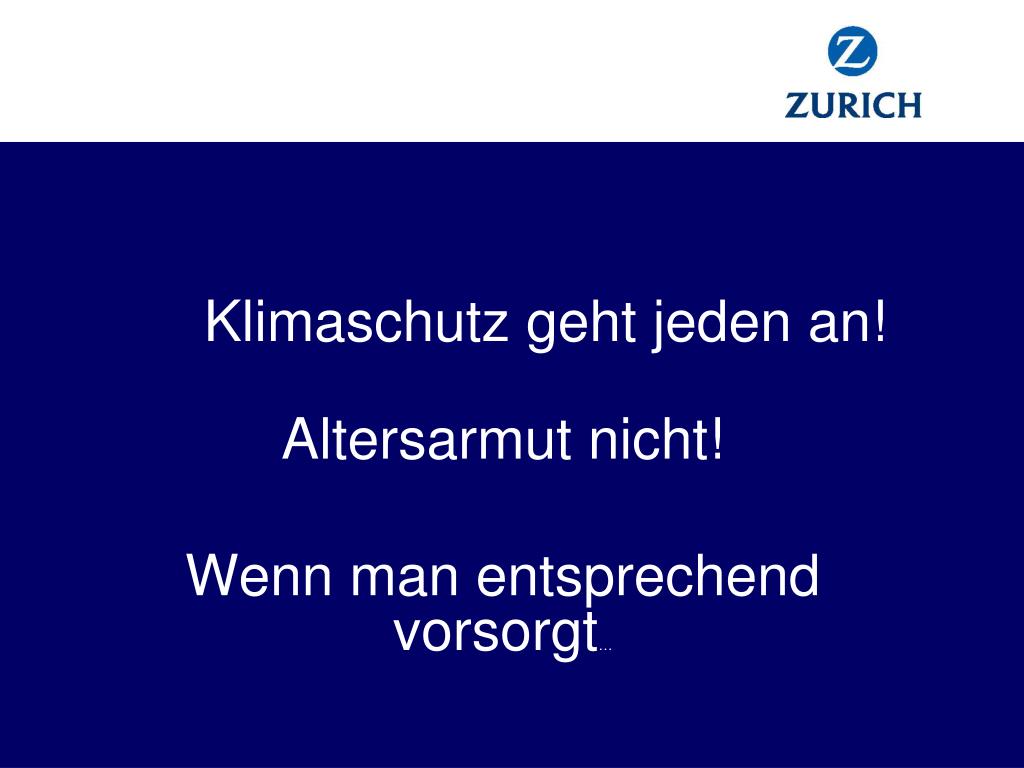 Z
ZURICH

Klimaschutz geht jeden an!

Altersarmut nicht!

Wenn man entsprechend vorsorgt...